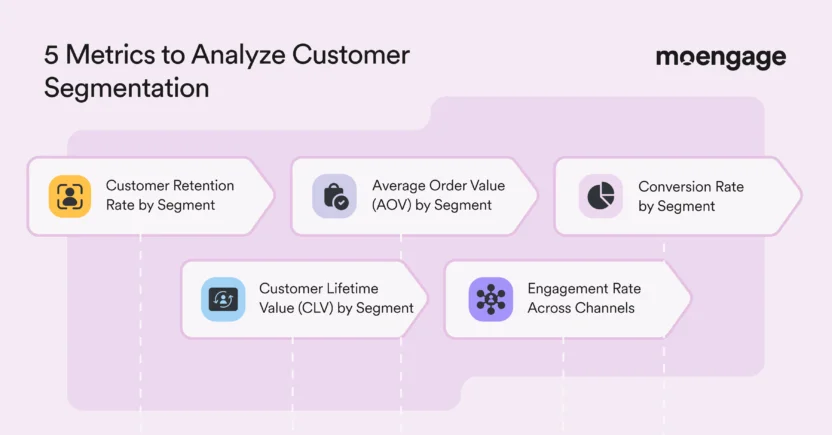 5 Metrics to Analyze Customer Segmentation

moengage

Customer Retention Rate by Segment

Average Order Value (AOV) by Segment

Conversion Rate by Segment

Customer Lifetime Value (CLV) by Segment

Engagement Rate Across Channels